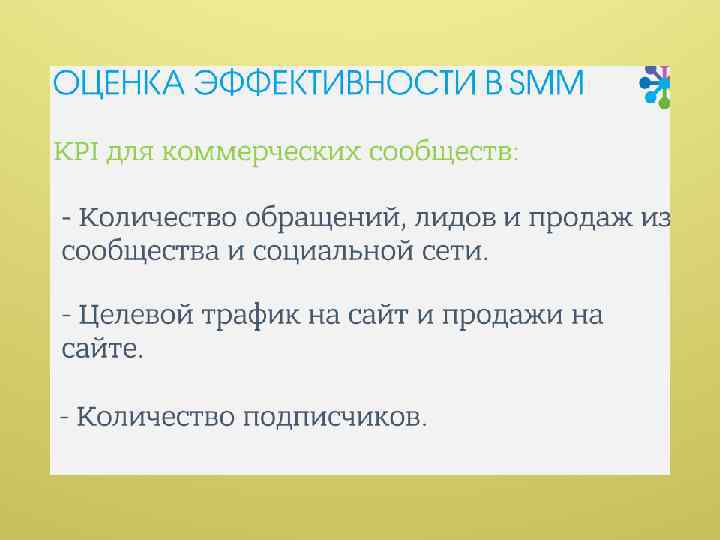 ОЦЕНКА ЭФФЕКТИВНОСТИ В SMM

KPI для коммерческих сообществ:

- Количество обращений, лидов и продаж из сообщества и социальной сети.

- Целевой трафик на сайт и продажи на сайте.

- Количество подписчиков.